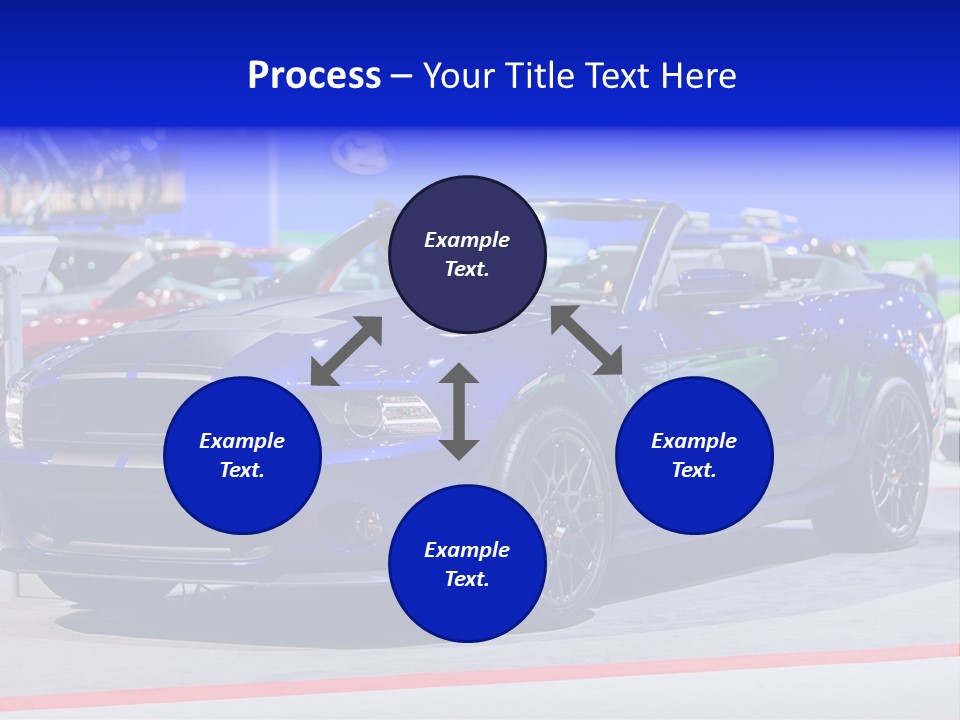 Process – Your Title Text Here

Example Text.

Example Text.

Example Text.

Example Text.